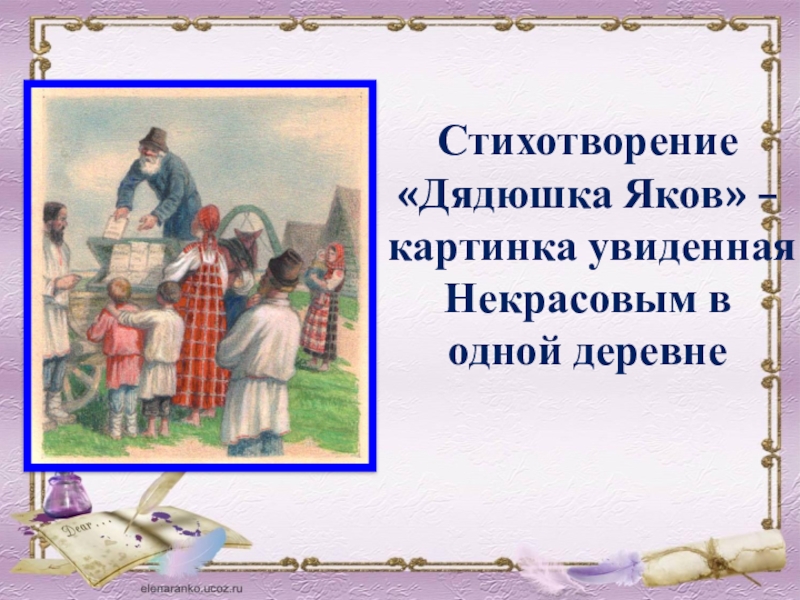 Стихотворение «Дядюшка Яков» – картинка увиденная Некрасовым в одной деревне

Dear...

elenaranko.ucoz.ru